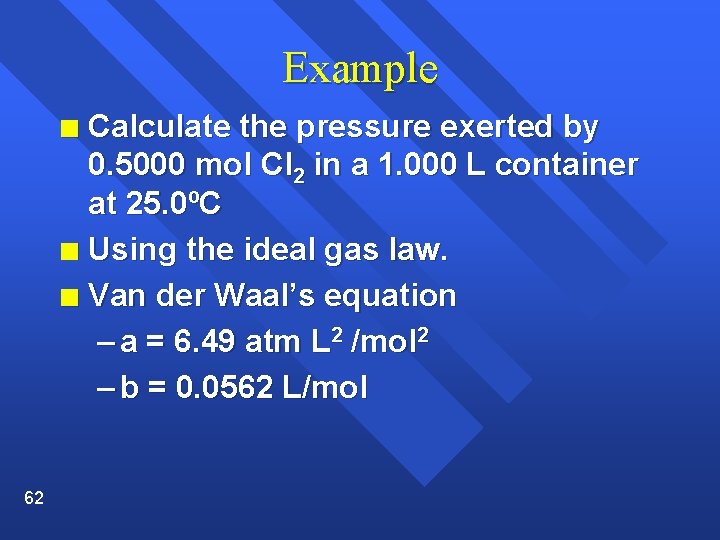 Example

Calculate the pressure exerted by 0.5000 mol $Cl_2$ in a 1.000 L container at 25.0ºC

Using the ideal gas law.

Van der Waal's equation

– a = 6.49 atm $L^2$ /$mol^2$

– b = 0.0562 L/mol

62